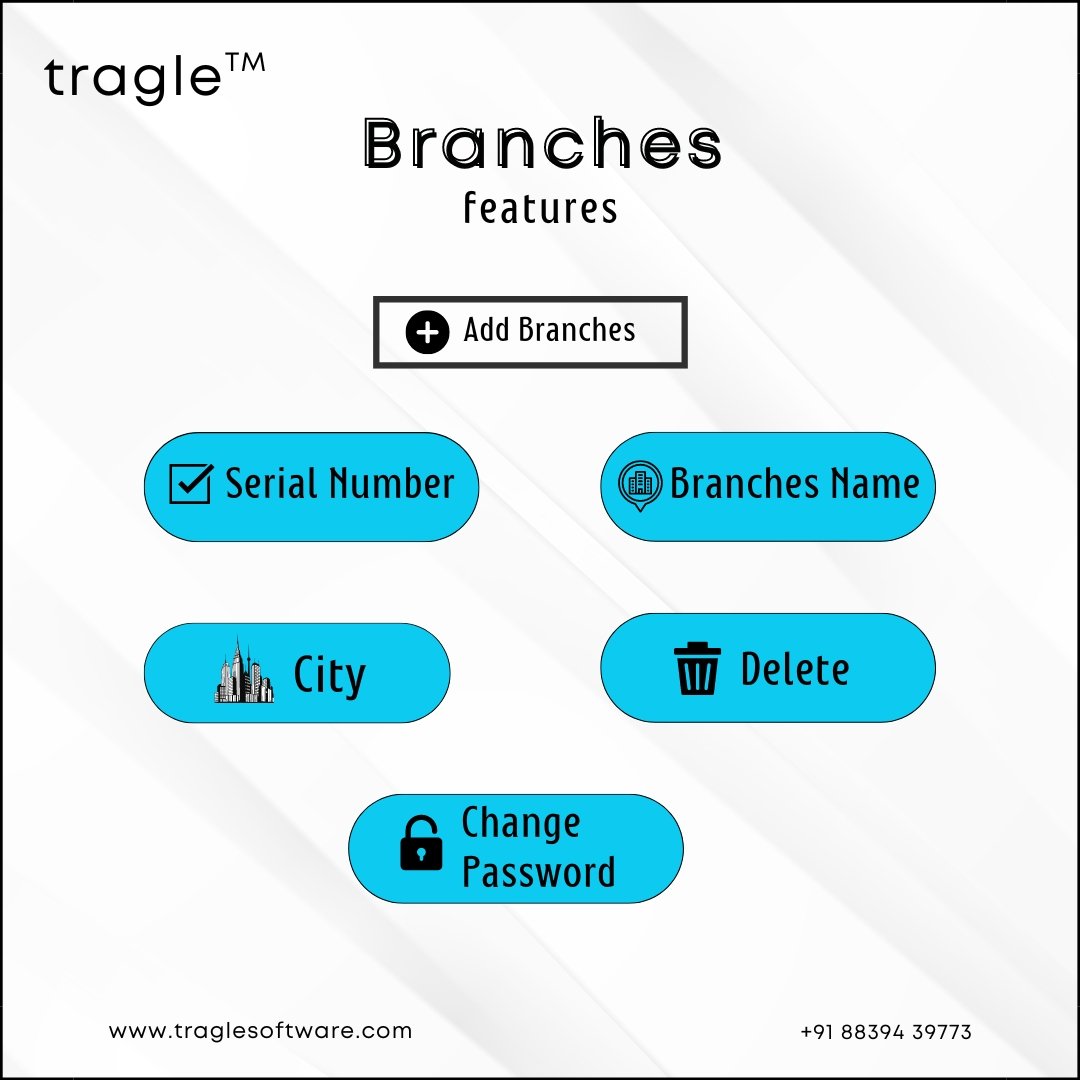 tragle™

Branches
features

Add Branches

Serial Number

Branches Name

City

Delete

Change Password

www.traglesoftware.com

+91 88394 39773